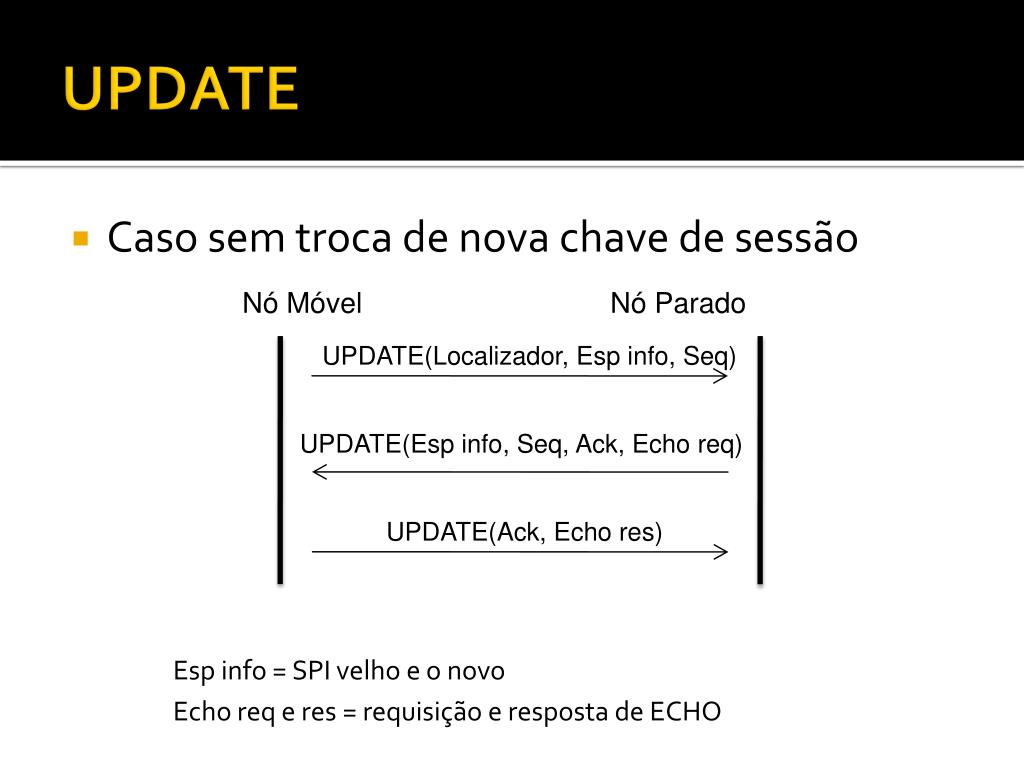 UPDATE

Caso sem troca de nova chave de sessão

Nó Móvel

Nó Parado

UPDATE(Localizador, Esp info, Seq)

UPDATE(Esp info, Seq, Ack, Echo req)

UPDATE(Ack, Echo res)

Esp info = SPI velho e o novo

Echo req e res = requisição e resposta de ECHO